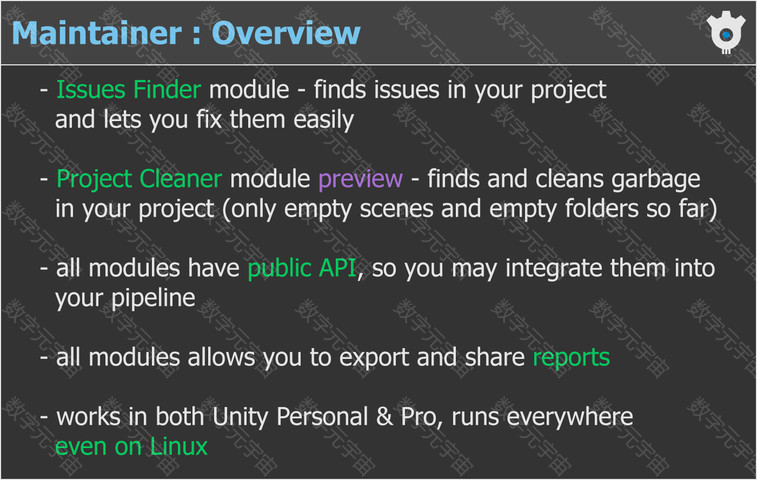 Maintainer : Overview

- Issues Finder module - finds issues in your project and lets you fix them easily

- Project Cleaner module preview - finds and cleans garbage in your project (only empty scenes and empty folders so far)

- all modules have public API, so you may integrate them into your pipeline

- all modules allows you to export and share reports

- works in both Unity Personal & Pro, runs everywhere even on Linux

数字元宇宙